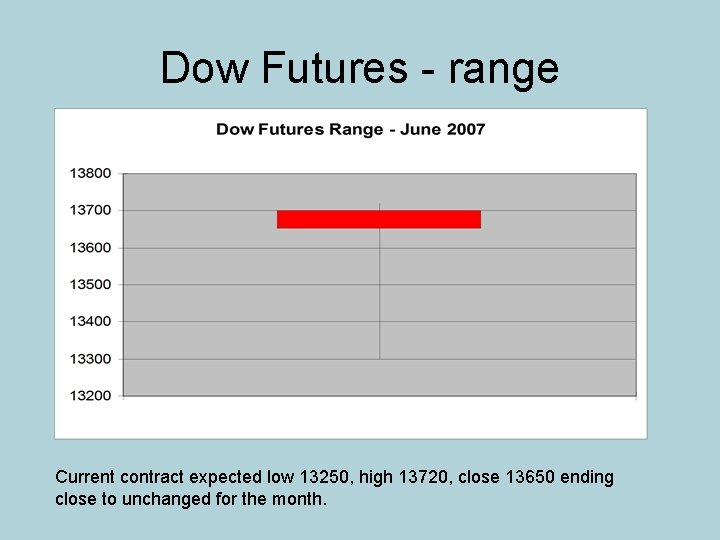 Dow Futures - range

Dow Futures Range - June 2007

13800
13700
13600
13500
13400
13300
13200

Current contract expected low 13250, high 13720, close 13650 ending close to unchanged for the month.